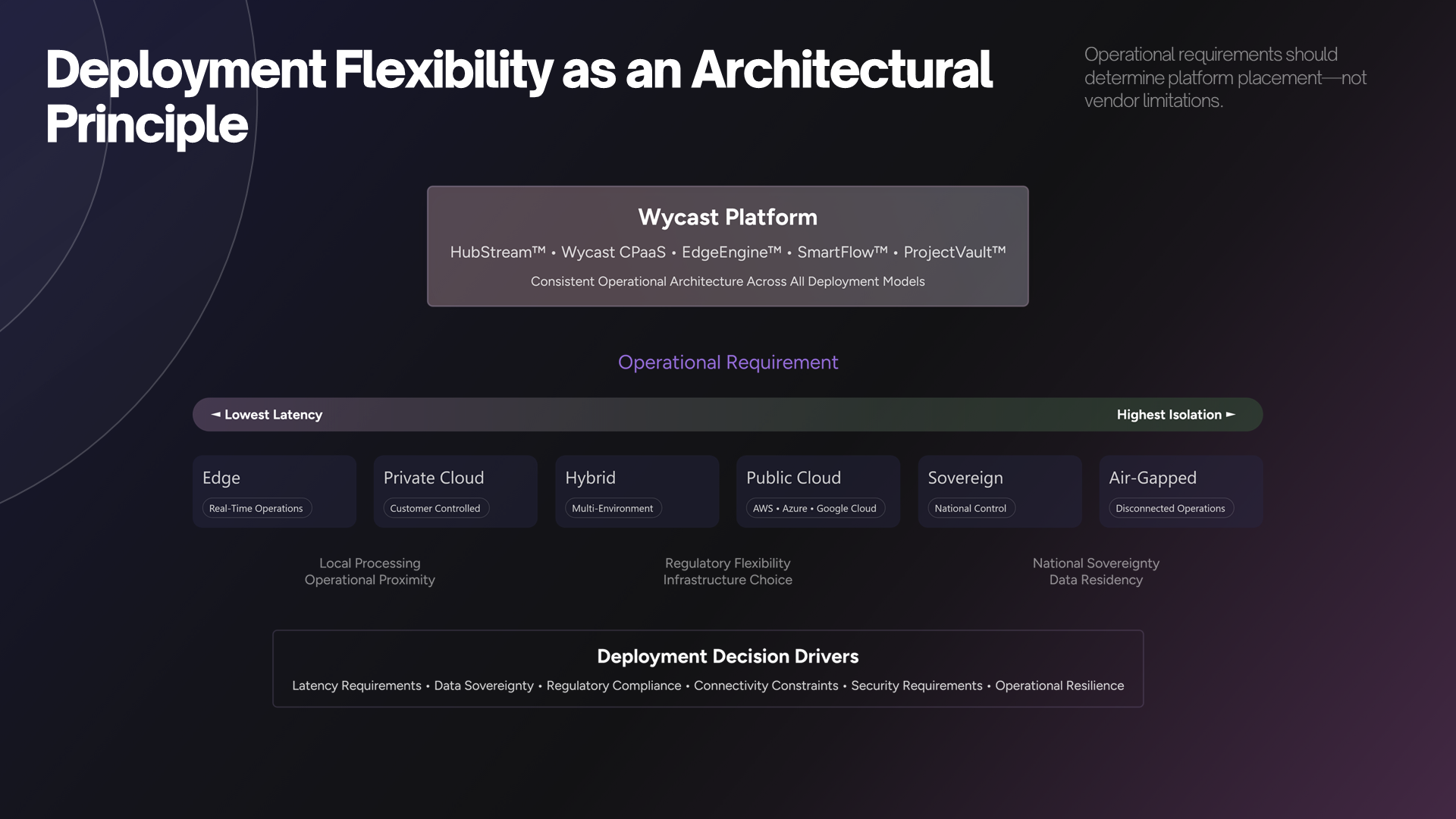 Deployment Flexibility as an Architectural Principle

Operational requirements should determine platform placement—not vendor limitations.

Wycast Platform

HubStream™ • Wycast CPaaS • EdgeEngine™ • SmartFlow™ • ProjectVault™

Consistent Operational Architecture Across All Deployment Models

Operational Requirement

◄ Lowest Latency

Highest Isolation ►

Edge
Real-Time Operations

Private Cloud
Customer Controlled

Hybrid
Multi-Environment

Public Cloud
AWS • Azure • Google Cloud

Sovereign
National Control

Air-Gapped
Disconnected Operations

Local Processing
Operational Proximity

Regulatory Flexibility
Infrastructure Choice

National Sovereignty
Data Residency

Deployment Decision Drivers

Latency Requirements • Data Sovereignty • Regulatory Compliance • Connectivity Constraints • Security Requirements • Operational Resilience